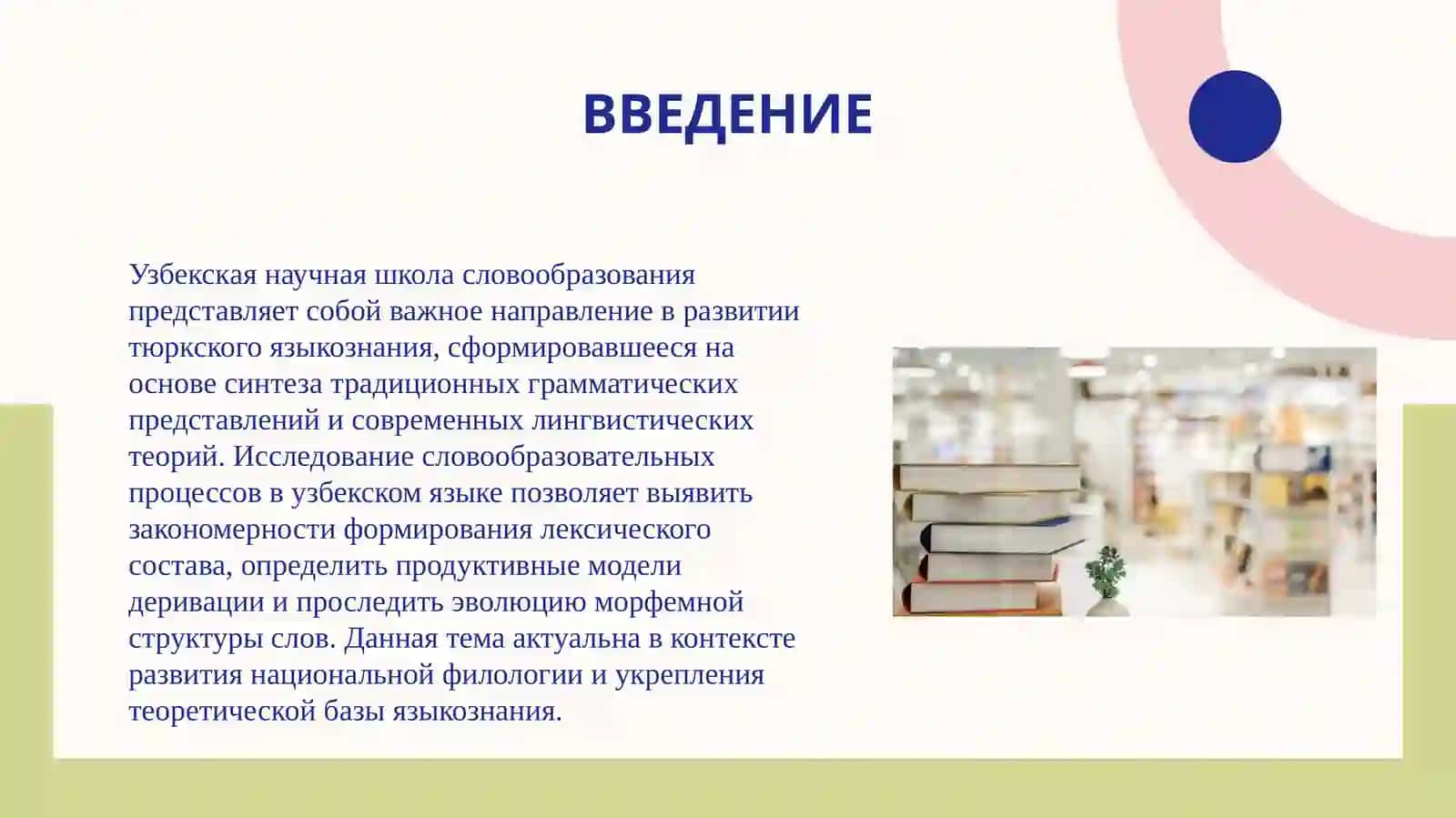 ВВЕДЕНИЕ

Узбекская научная школа словообразования представляет собой важное направление в развитии тюркского языкознания, сформировавшееся на основе синтеза традиционных грамматических представлений и современных лингвистических теорий. Исследование словообразовательных процессов в узбекском языке позволяет выявить закономерности формирования лексического состава, определить продуктивные модели деривации и проследить эволюцию морфемной структуры слов. Данная тема актуальна в контексте развития национальной филологии и укрепления теоретической базы языкознания.